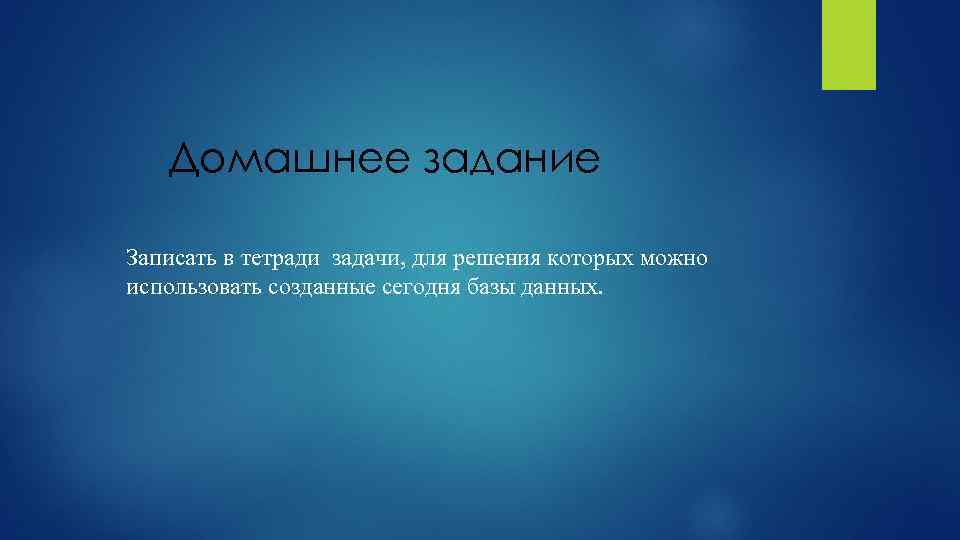 Домашнее задание

Записать в тетради задачи, для решения которых можно использовать созданные сегодня базы данных.